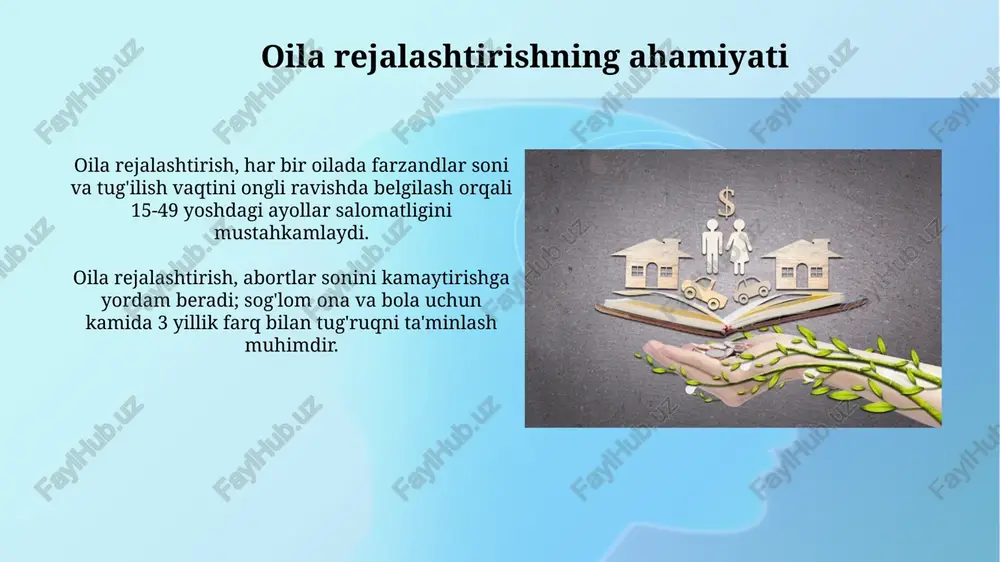 Oila rejalashtirishning ahamiyati

Oila rejalashtirish, har bir oilada farzandlar soni va tug'ilish vaqtini ongli ravishda belgilash orqali 15-49 yoshdagi ayollar salomatligini mustahkamlaydi.

Oila rejalashtirish, abortlar sonini kamaytirishga yordam beradi; sog'lom ona va bola uchun kamida 3 yillik farq bilan tug'ruqni ta'minlash muhimdir.

$

FaylHub.uz